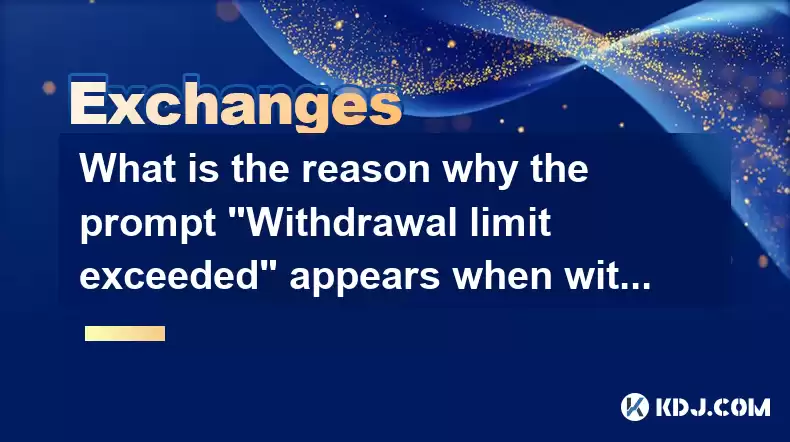 Exchanges

What is the reason why the prompt "Withdrawal limit exceeded" appears when wit...

KDJ.COM